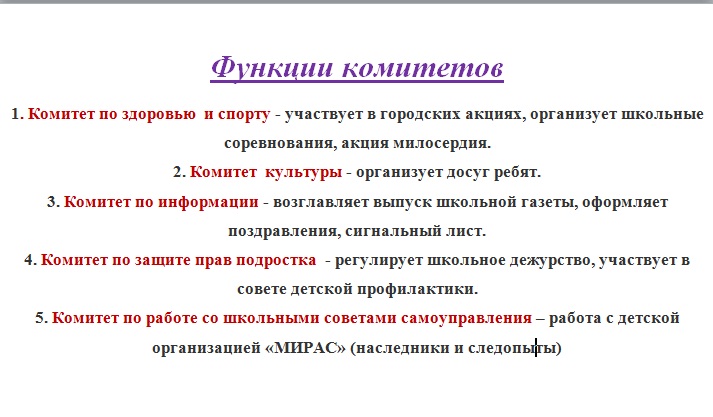 Функции комитетов

1. Комитет по здоровью и спорту - участвует в городских акциях, организует школьные соревнования, акция милосердия.

2. Комитет культуры - организует досуг ребят.

3. Комитет по информации - возглавляет выпуск школьной газеты, оформляет поздравления, сигнальный лист.

4. Комитет по защите прав подростка - регулирует школьное дежурство, участвует в совете детской профилактики.

5. Комитет по работе со школьными советами самоуправления – работа с детской организацией «МИРАС» (наследники и следопыты)